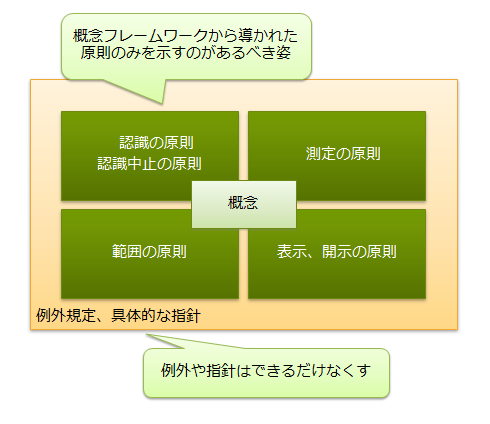 概念フレームワークから導かれた原則のみを示すのがあるべき姿

認識の原則
認識中止の原則

測定の原則

概念

範囲の原則

表示、開示の原則

例外規定、具体的な指針

例外や指針はできるだけなくす